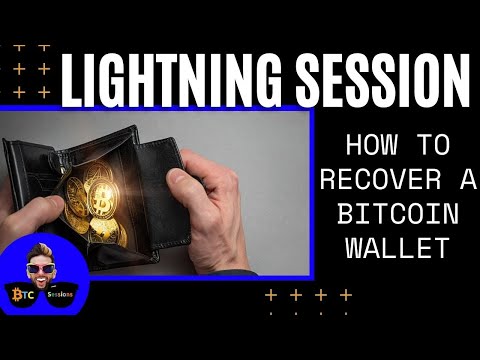 LIGHTNING SESSION

HOW TO RECOVER A BITCOIN WALLET

BTC Sessions